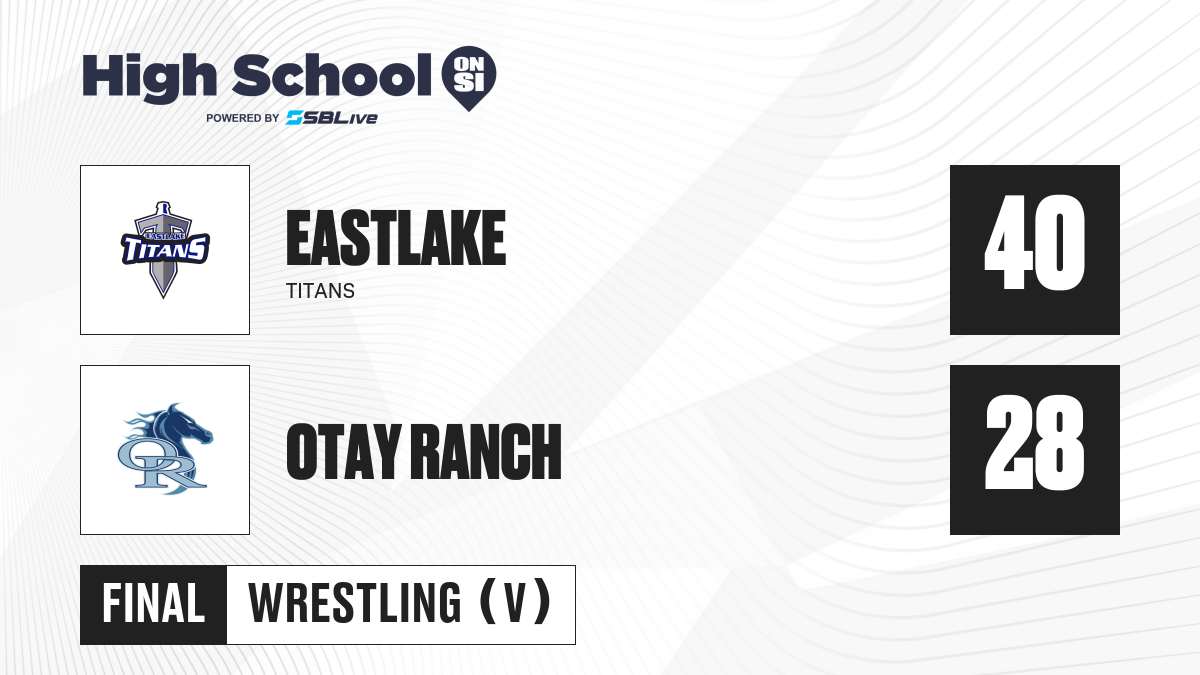 High School ON SI
POWERED BY SBLive

EASTLAKE TITANS
EASTLAKE
TITANS
40

OR
OTAY RANCH
28

FINAL
WRESTLING (V)